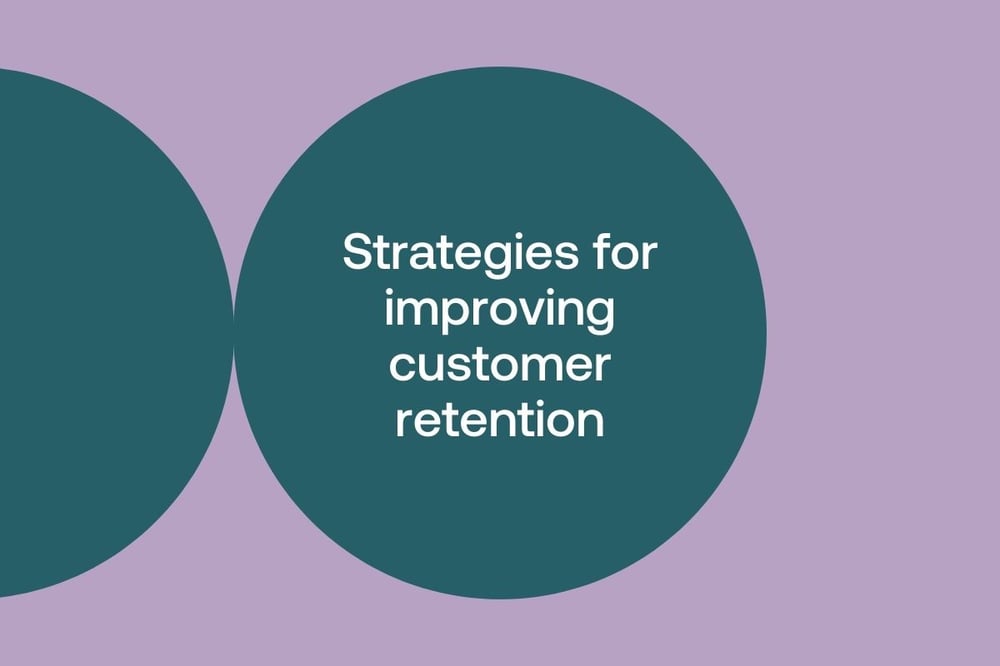 Strategies for improving customer retention